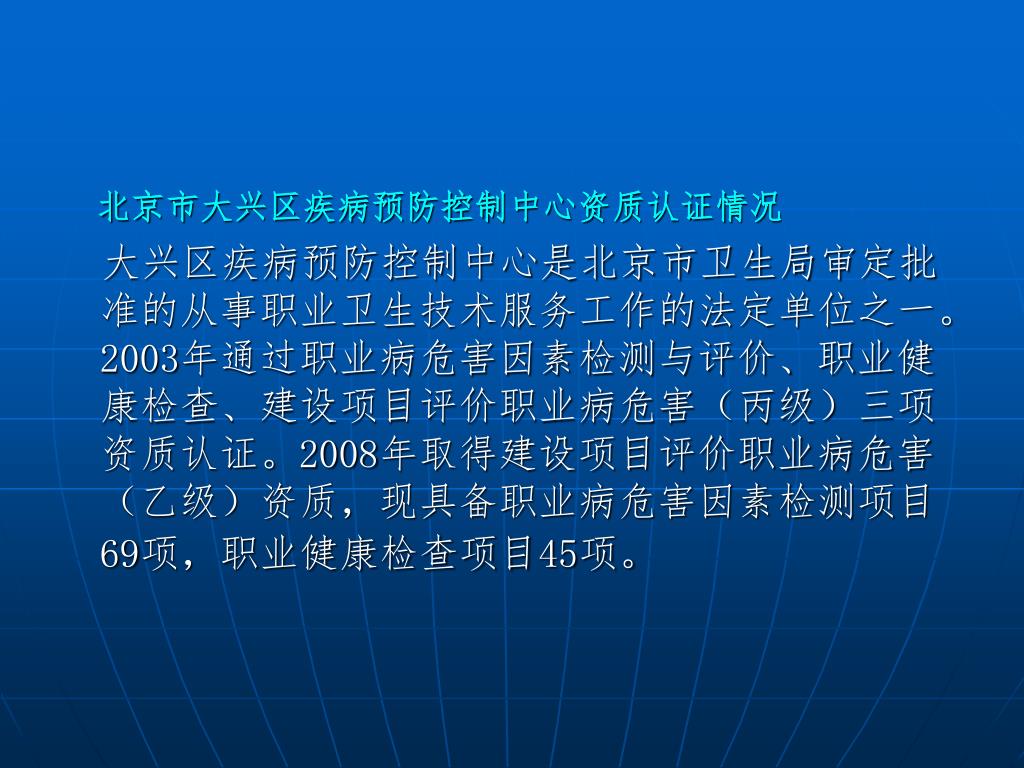 北京市大兴区疾病预防控制中心资质认证情况

大兴区疾病预防控制中心是北京市卫生局审定批准的从事职业卫生技术服务工作的法定单位之一。2003年通过职业病危害因素检测与评价、职业健康检查、建设项目评价职业病危害（丙级）三项资质认证。2008年取得建设项目评价职业病危害（乙级）资质，现具备职业病危害因素检测项目69项，职业健康检查项目45项。